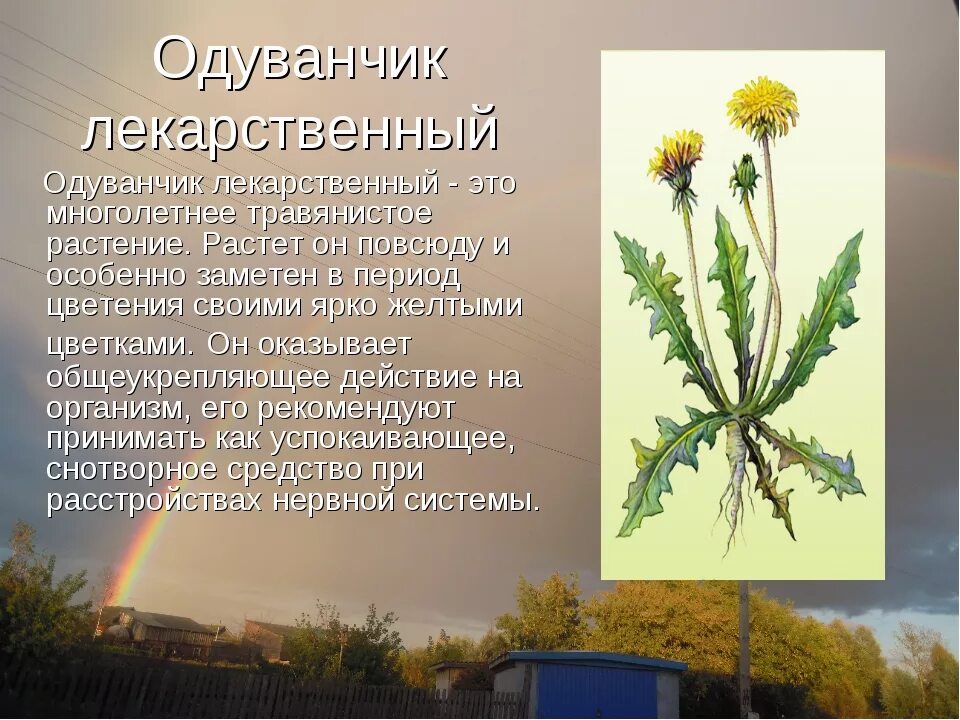 Одуванчик лекарственный

Одуванчик лекарственный - это многолетнее травянистое растение. Растет он повсюду и особенно заметен в период цветения своими ярко желтыми цветками. Он оказывает общеукрепляющее действие на организм, его рекомендуют принимать как успокаивающее, снотворное средство при расстройствах нервной системы.